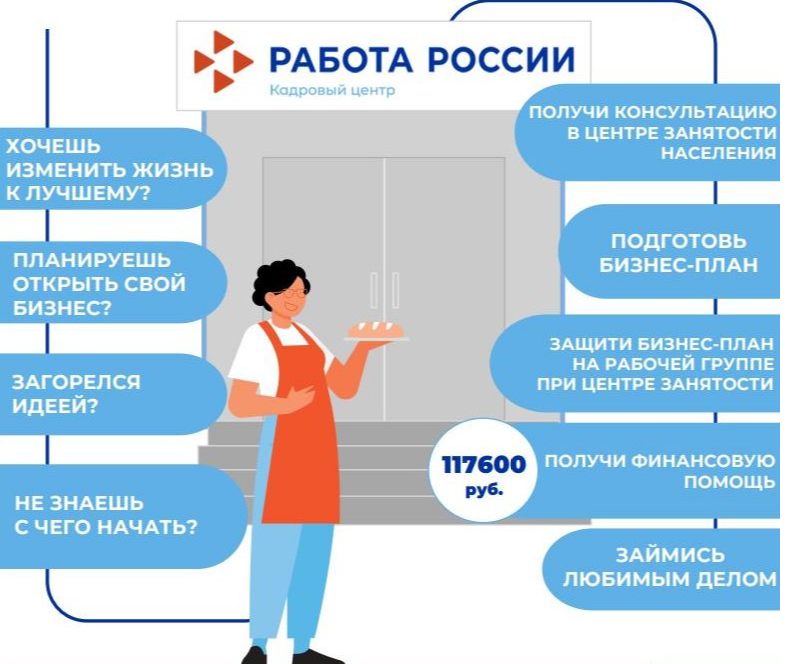 РАБОТА РОССИИ
Кадровый центр

ХОЧЕШЬ ИЗМЕНИТЬ ЖИЗНЬ К ЛУЧШЕМУ?

ПЛАНИРУЕШЬ ОТКРЫТЬ СВОЙ БИЗНЕС?

ЗАГОРЕЛСЯ ИДЕЕЙ?

НЕ ЗНАЕШЬ С ЧЕГО НАЧАТЬ?

ПОЛУЧИ КОНСУЛЬТАЦИЮ В ЦЕНТРЕ ЗАНЯТОСТИ НАСЕЛЕНИЯ

ПОДГОТОВЬ БИЗНЕС-ПЛАН

ЗАЩИТИ БИЗНЕС-ПЛАН НА РАБОЧЕЙ ГРУППЕ ПРИ ЦЕНТРЕ ЗАНЯТОСТИ

117600 руб.

ПОЛУЧИ ФИНАНСОВУЮ ПОМОЩЬ

ЗАЙМИСЬ ЛЮБИМЫМ ДЕЛОМ